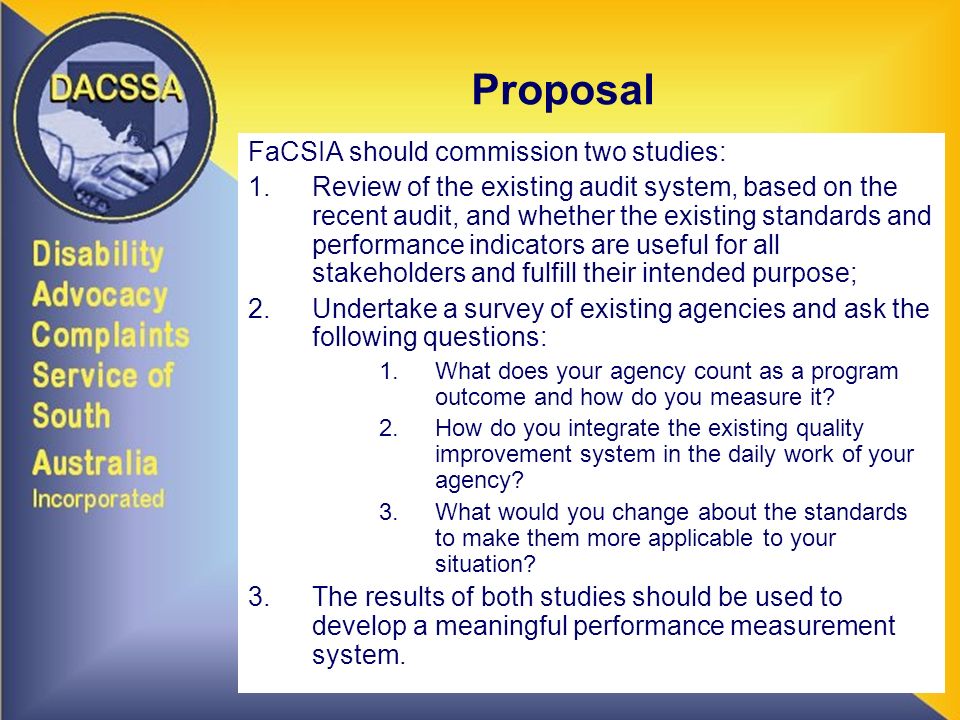 DACSSA

Disability Advocacy Complaints Service of South Australia Incorporated

Proposal

FaCSIA should commission two studies:

1. Review of the existing audit system, based on the recent audit, and whether the existing standards and performance indicators are useful for all stakeholders and fulfill their intended purpose;

2. Undertake a survey of existing agencies and ask the following questions:

1. What does your agency count as a program outcome and how do you measure it?

2. How do you integrate the existing quality improvement system in the daily work of your agency?

3. What would you change about the standards to make them more applicable to your situation?

3. The results of both studies should be used to develop a meaningful performance measurement system.